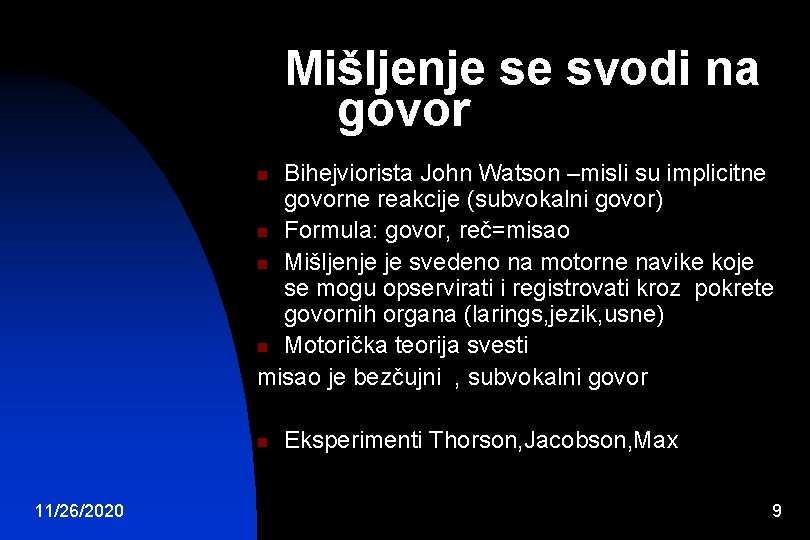 Mišljenje se svodi na govor

Bihejviorista John Watson –misli su implicitne govorne reakcije (subvokalni govor)
Formula: govor, reč=misao
Mišljenje je svedeno na motorne navike koje se mogu opservirati i registrovati kroz pokrete govornih organa (larings,jezik,usne)
Motorička teorija svesti
misao je bezčujni , subvokalni govor

Eksperimenti Thorson,Jacobson,Max

11/26/2020

9